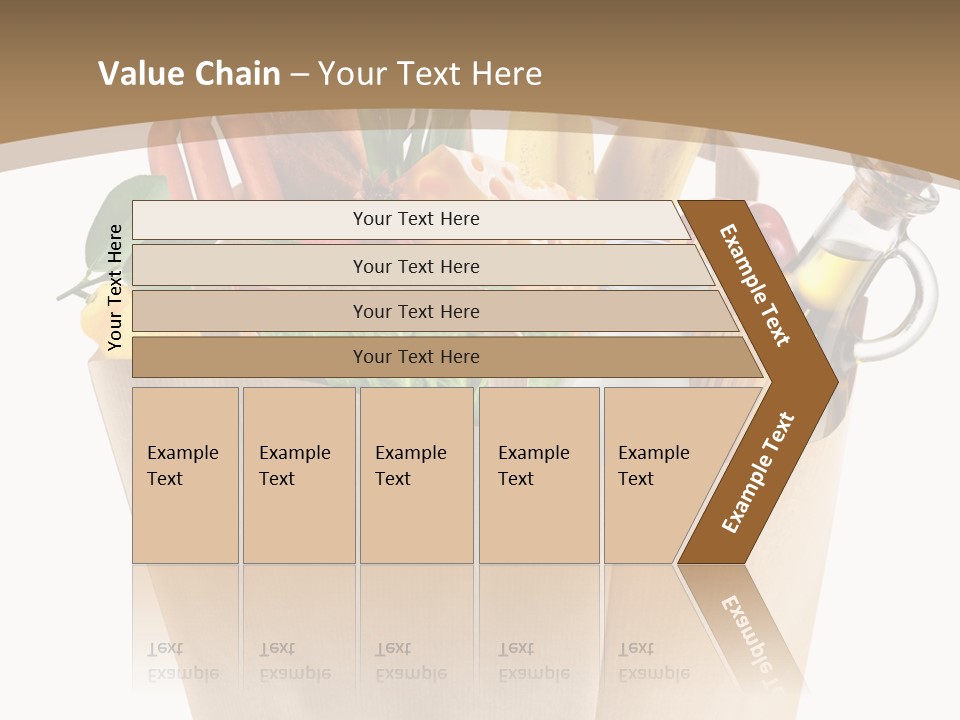 Value Chain – Your Text Here

Your Text Here

Your Text Here

Your Text Here

Your Text Here

Your Text Here

Example Text

Example Text

Example Text

Example Text

Example Text

Example Text

Example Text